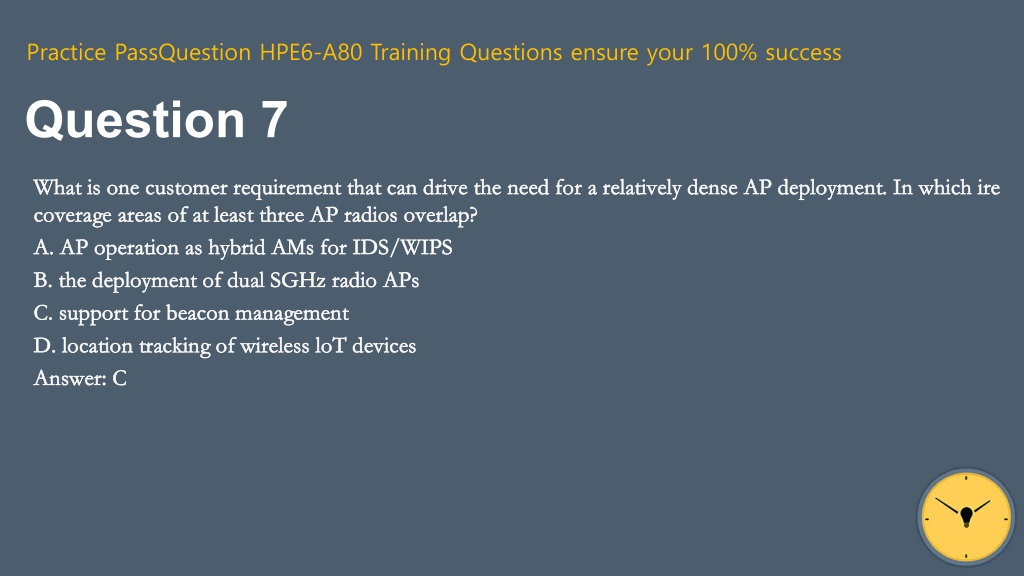 Practice PassQuestion HPE6-A80 Training Questions ensure your 100% success

Question 7

What is one customer requirement that can drive the need for a relatively dense AP deployment. In which ire coverage areas of at least three AP radios overlap?

A. AP operation as hybrid AMs for IDS/WIPS

B. the deployment of dual SGHz radio APs

C. support for beacon management

D. location tracking of wireless loT devices

Answer: C